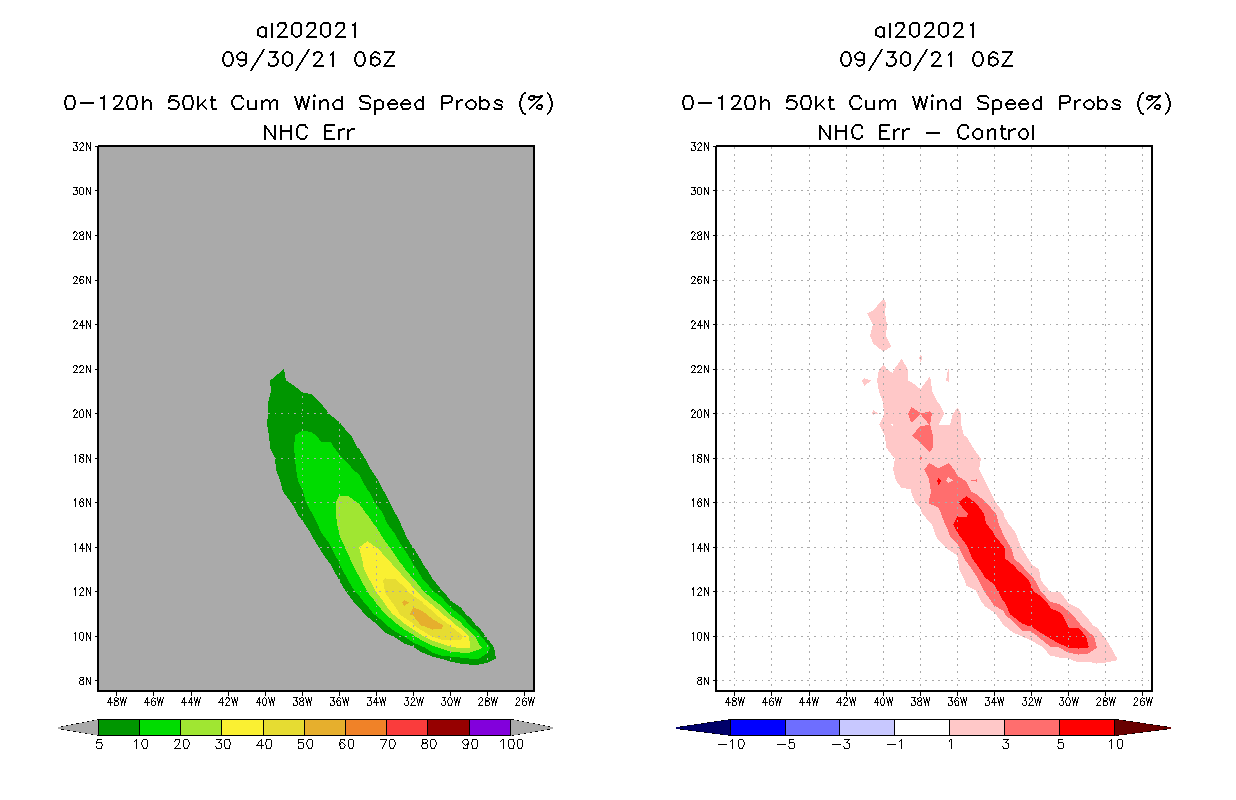 al202021
09/30/21 06Z
0-120h 50kt Cum Wind Speed Probs (%)
NHC Err

32N
30N
28N
26N
24N
22N
20N
18N
16N
14N
12N
10N
8N

48W 46W 44W 42W 40W 38W 36W 34W 32W 30W 28W 26W

5 10 20 30 40 50 60 70 80 90 100

al202021
09/30/21 06Z
0-120h 50kt Cum Wind Speed Probs (%)
NHC Err - Control

32N
30N
28N
26N
24N
22N
20N
18N
16N
14N
12N
10N
8N

48W 46W 44W 42W 40W 38W 36W 34W 32W 30W 28W 26W

-10 -5 -3 -1 1 3 5 10